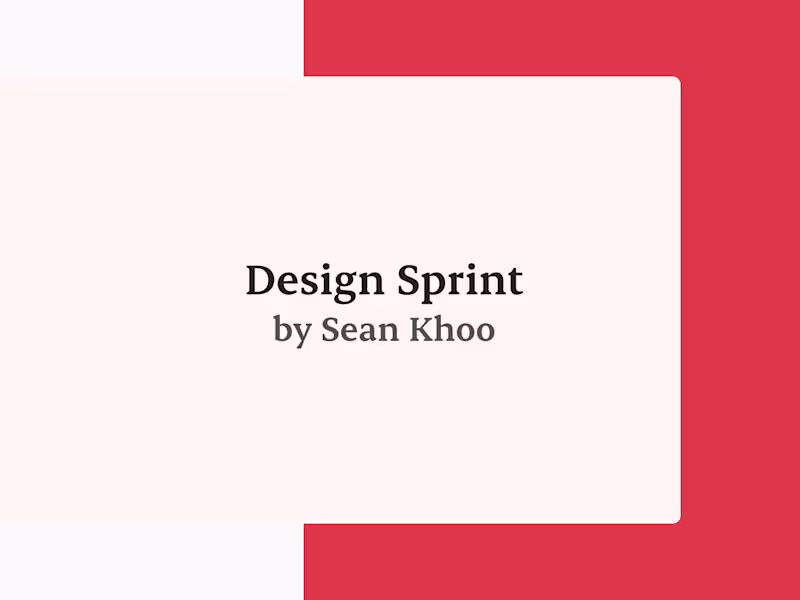 Design Sprint
by Sean Khoo